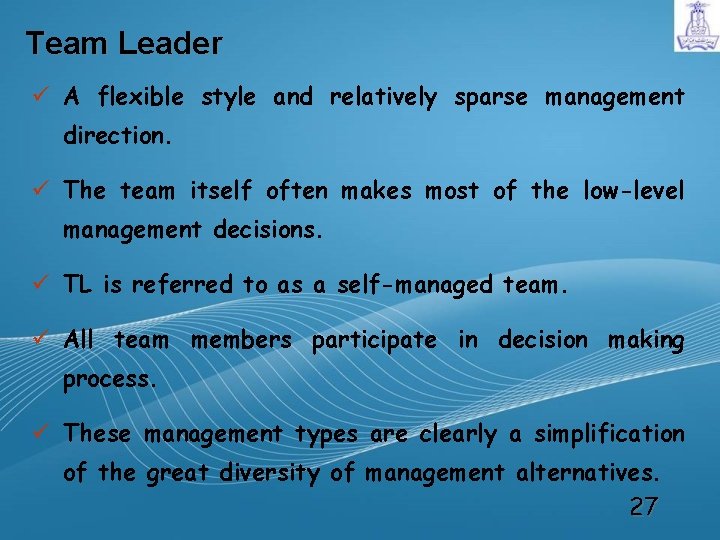 Team Leader

✓ A flexible style and relatively sparse management direction.

✓ The team itself often makes most of the low-level management decisions.

✓ TL is referred to as a self-managed team.

✓ All team members participate in decision making process.

✓ These management types are clearly a simplification of the great diversity of management alternatives.

27